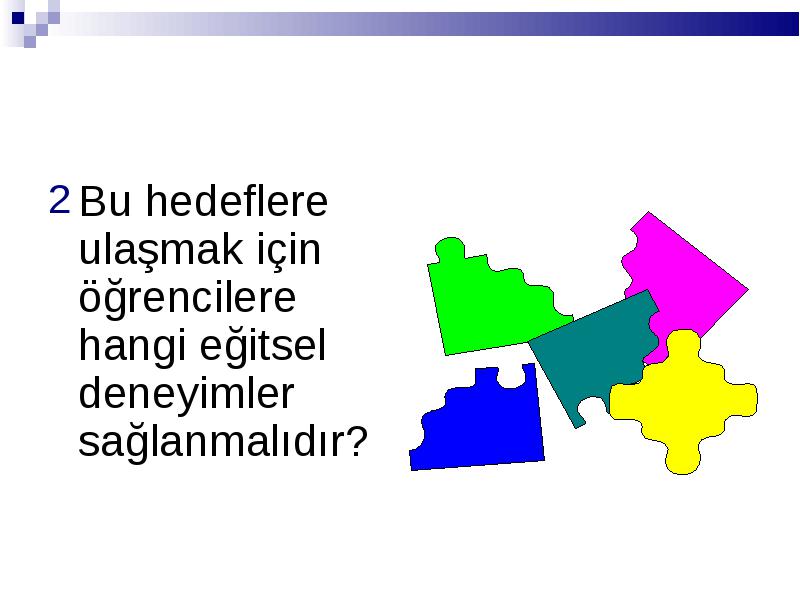 2 Bu hedeflere ulaşmak için öğrencilere hangi eğitsel deneyimler sağlanmalıdır?